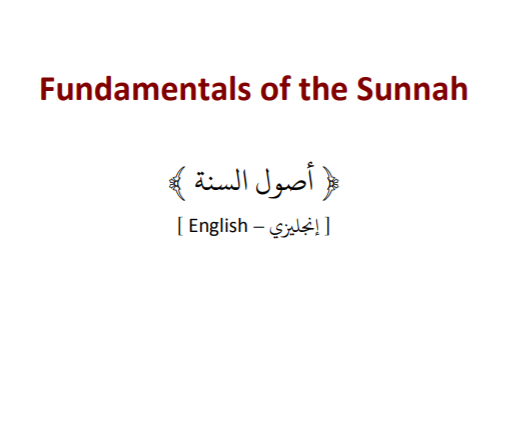 Fundamentals of the Sunnah

﴿ أصول السنة ﴾

[ English – إنجليزي ]